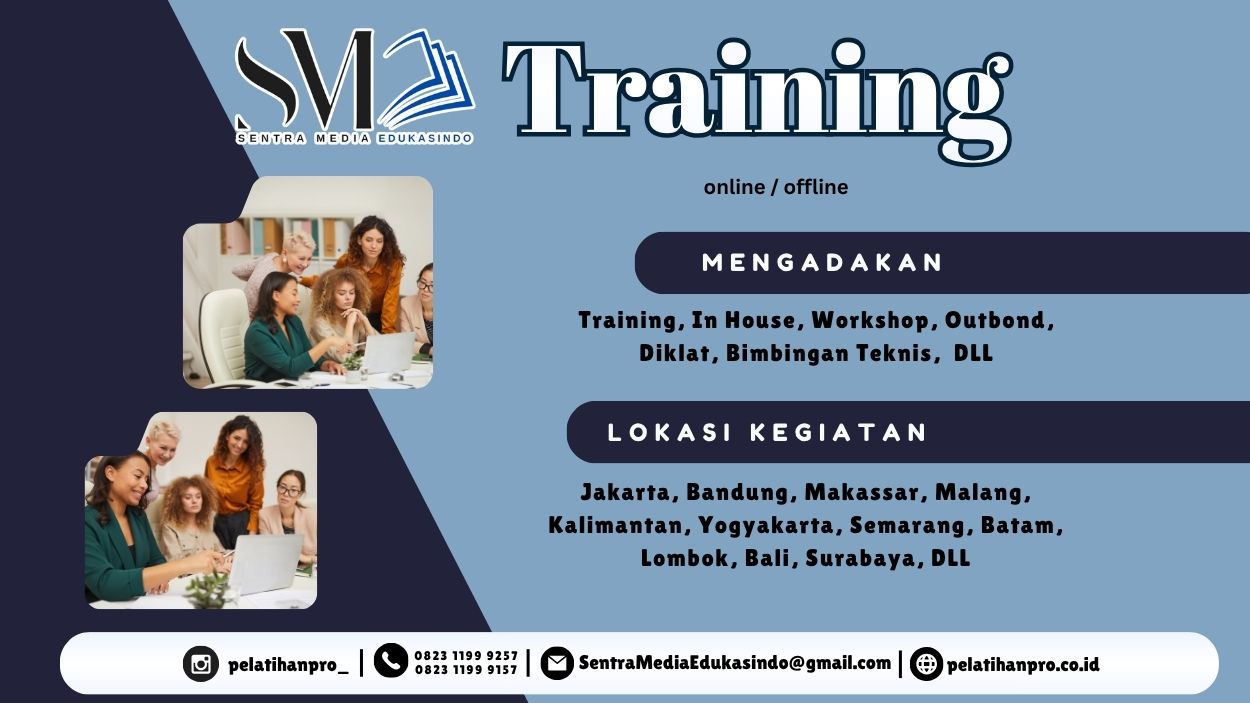 SM
SENTRA MEDIA EDUKASINDO

Training

online / offline

MENGADAKAN

Training, In House, Workshop, Outbond, Diklat, Bimbingan Teknis, DLL

LOKASI KEGIATAN

Jakarta, Bandung, Makassar, Malang, Kalimantan, Yogyakarta, Semarang, Batam, Lombok, Bali, Surabaya, DLL

pelatihanpro_ | 0823 1199 9257 0823 1199 9157 | SentraMediaEdukasindo@gmail.com | pelatihanpro.co.id